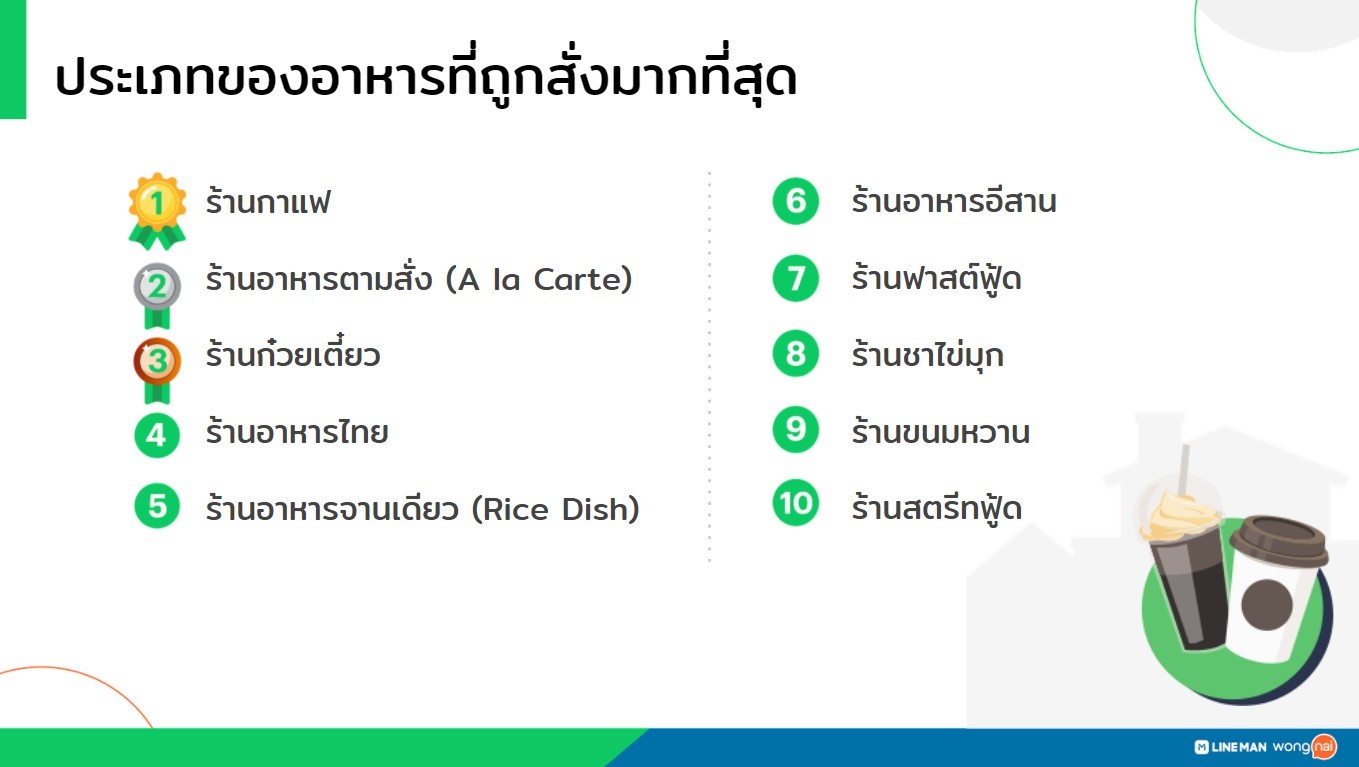 ประเภทของอาหารที่ถูกสั่งมากที่สุด

1 ร้านกาแฟ

2 ร้านอาหารตามสั่ง (A la Carte)

3 ร้านก๋วยเตี๋ยว

4 ร้านอาหารไทย

5 ร้านอาหารจานเดียว (Rice Dish)

6 ร้านอาหารอีสาน

7 ร้านฟาสต์ฟู้ด

8 ร้านชาไข่มุก

9 ร้านขนมหวาน

10 ร้านสตรีทฟู้ด

LINEMAN wongnai